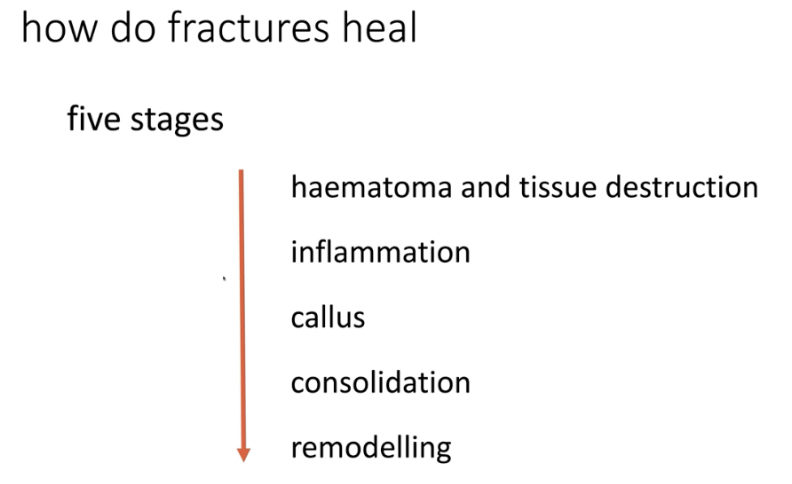 how do fractures heal

five stages

haematoma and tissue destruction

inflammation

callus

consolidation

remodelling